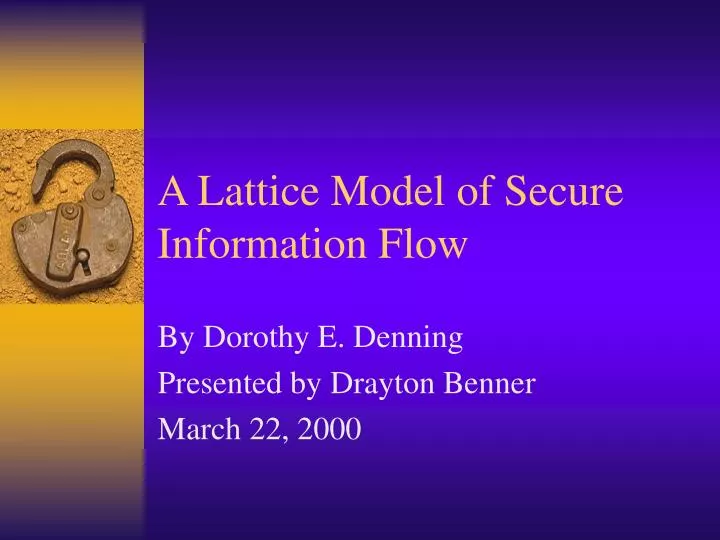 A Lattice Model of Secure Information Flow

By Dorothy E. Denning

Presented by Drayton Benner

March 22, 2000